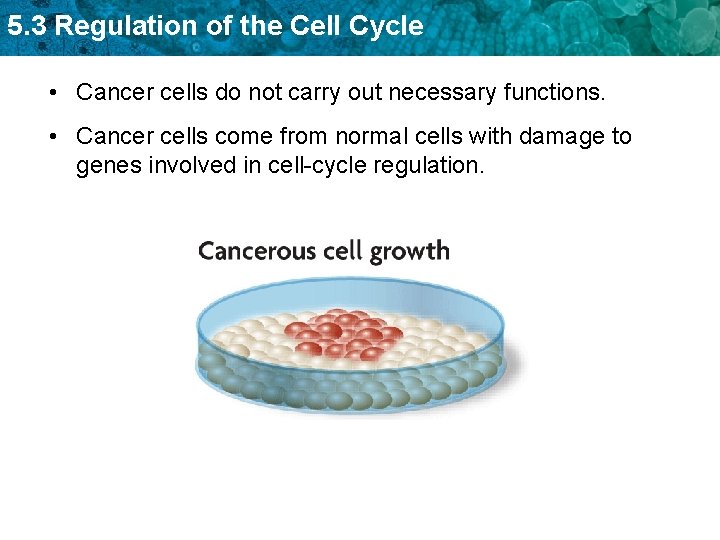 5.3 Regulation of the Cell Cycle

• Cancer cells do not carry out necessary functions.

• Cancer cells come from normal cells with damage to genes involved in cell-cycle regulation.

Cancerous cell growth